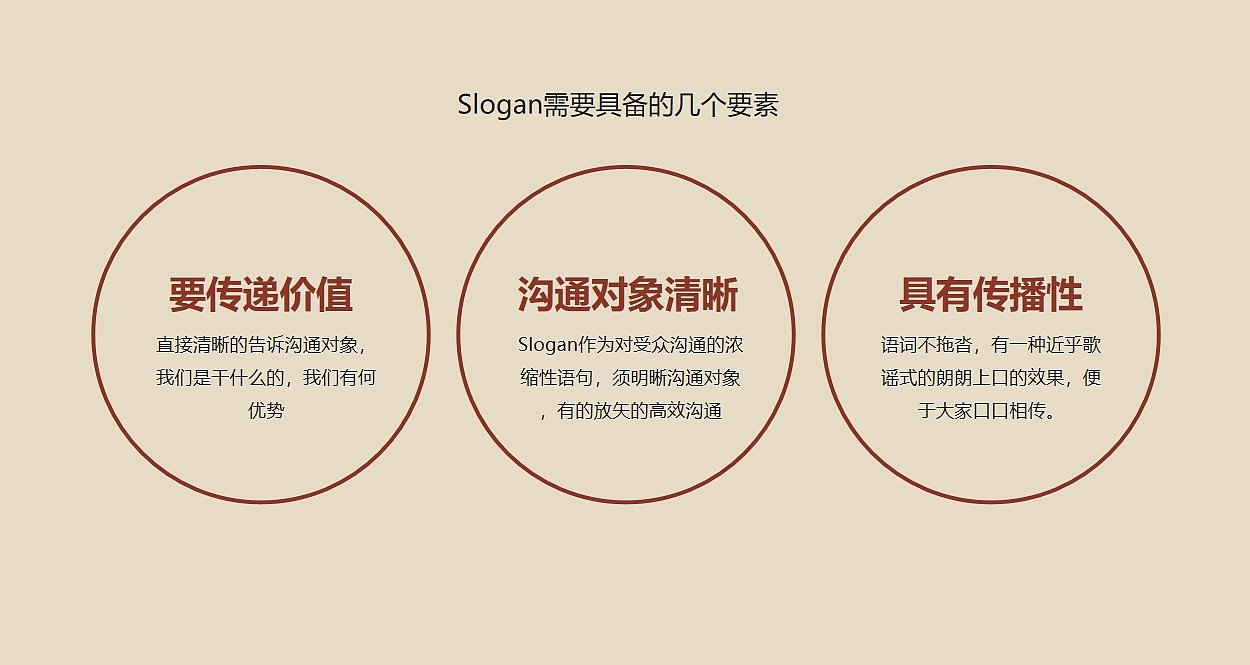 Slogan需要具备的几个要素

要传递价值

直接清晰的告诉沟通对象，我们是干什么的，我们有何优势

沟通对象清晰

Slogan作为对受众沟通的浓缩性语句，须明晰沟通对象，有的放矢的高效沟通

具有传播性

语词不拖沓，有一种近乎歌谣式的朗朗上口的效果，便于大家口口相传。